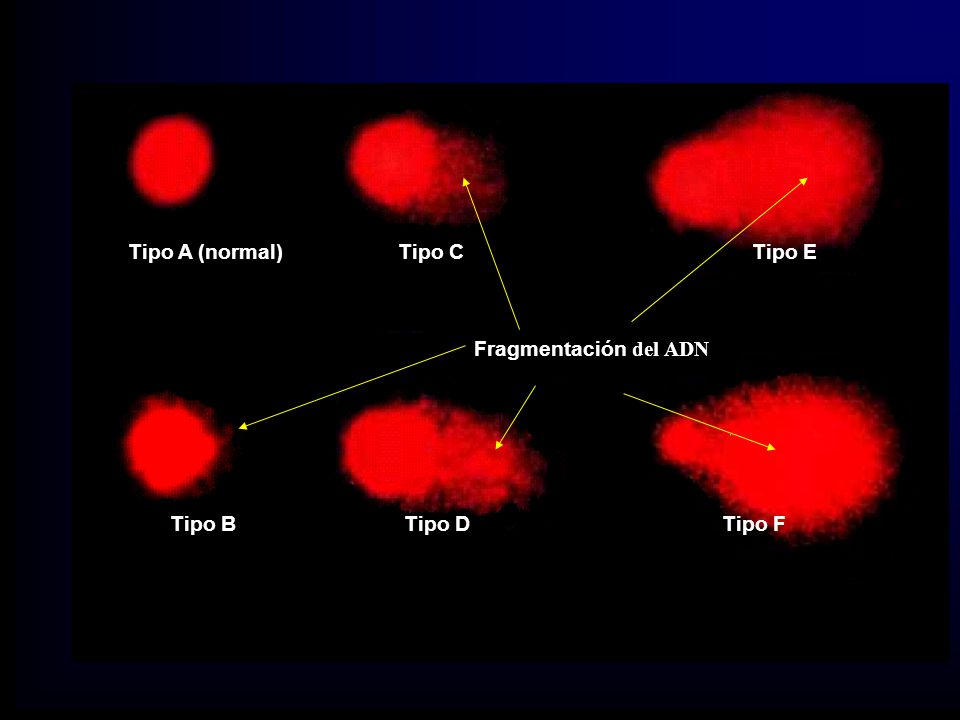 Tipo A (normal)
Tipo C
Tipo E

Fragmentación del ADN

Tipo B
Tipo D
Tipo F